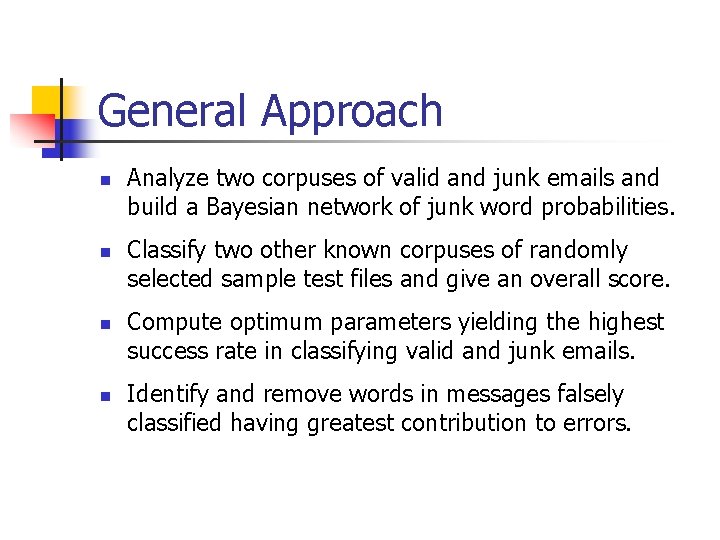 General Approach

- Analyze two corpuses of valid and junk emails and build a Bayesian network of junk word probabilities.
- Classify two other known corpuses of randomly selected sample test files and give an overall score.
- Compute optimum parameters yielding the highest success rate in classifying valid and junk emails.
- Identify and remove words in messages falsely classified having greatest contribution to errors.